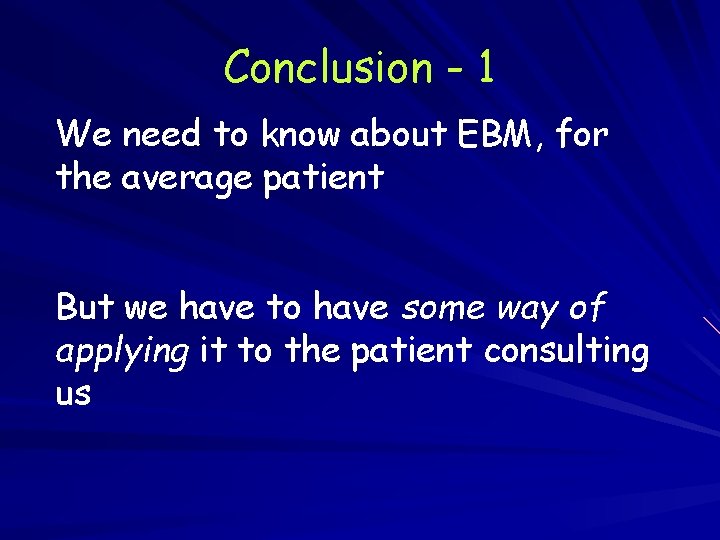 Conclusion - 1

We need to know about EBM, for the average patient

But we have to have some way of applying it to the patient consulting us